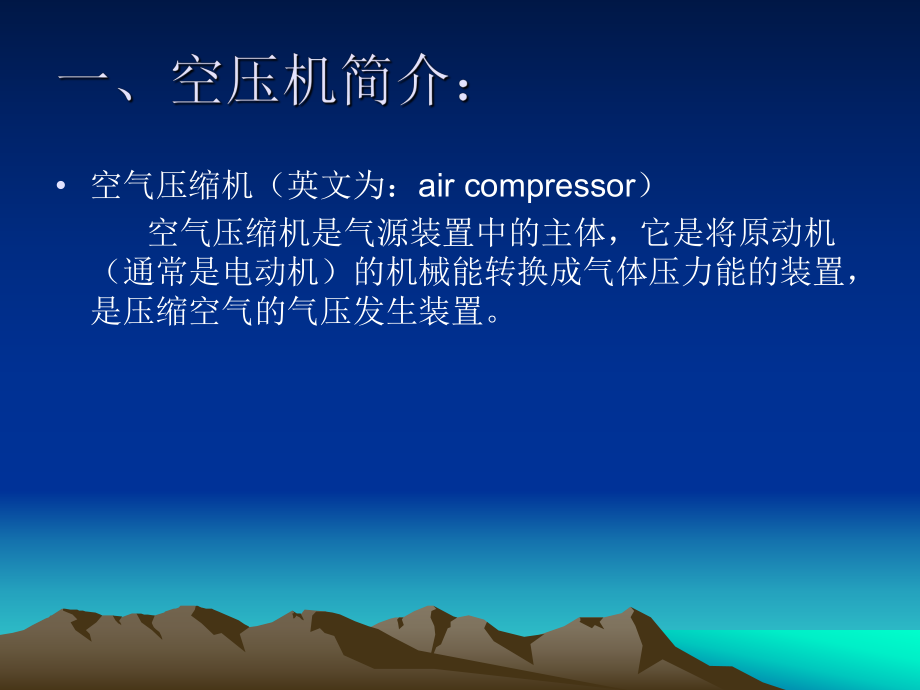 一、空压机简介：

• 空气压缩机（英文为：air compressor）

空气压缩机是气源装置中的主体，它是将原动机（通常是电动机）的机械能转换成气体压力能的装置，是压缩空气的气压发生装置。